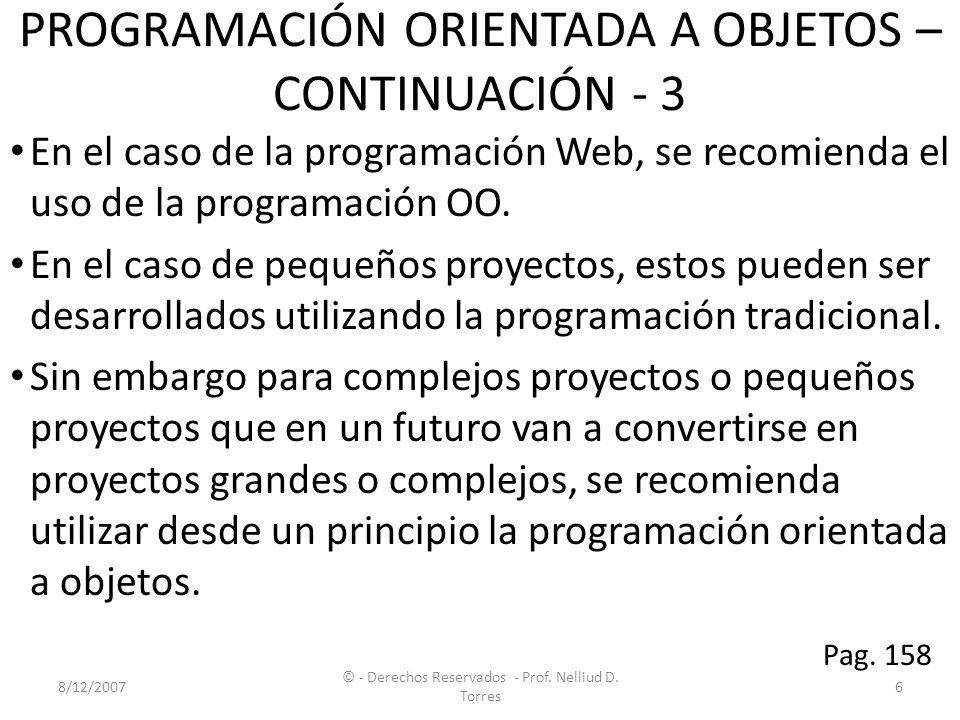 PROGRAMACIÓN ORIENTADA A OBJETOS – CONTINUACIÓN - 3

• En el caso de la programación Web, se recomienda el uso de la programación OO.

• En el caso de pequeños proyectos, estos pueden ser desarrollados utilizando la programación tradicional.

• Sin embargo para complejos proyectos o pequeños proyectos que en un futuro van a convertirse en proyectos grandes o complejos, se recomienda utilizar desde un principio la programación orientada a objetos.

Pag. 158

8/12/2007

© - Derechos Reservados - Prof. Nelliud D. Torres

6